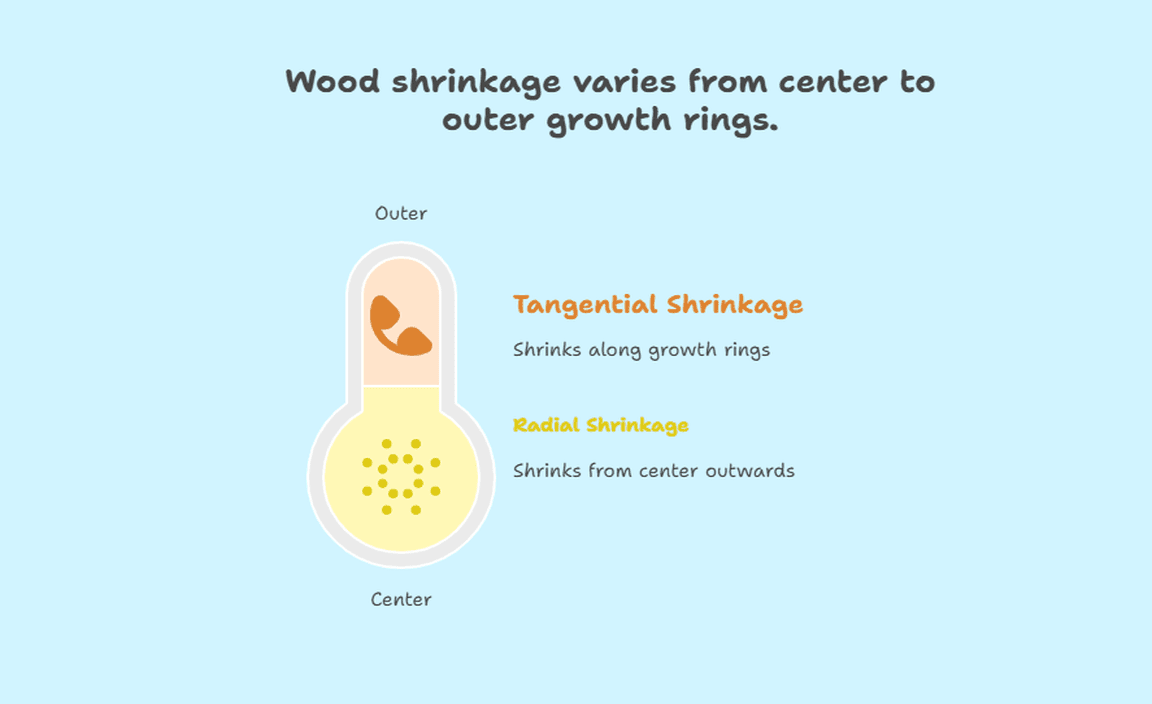 Wood shrinkage varies from center to outer growth rings.

Outer

Tangential Shrinkage

Shrinks along growth rings

Radial Shrinkage

Shrinks from center outwards

Center